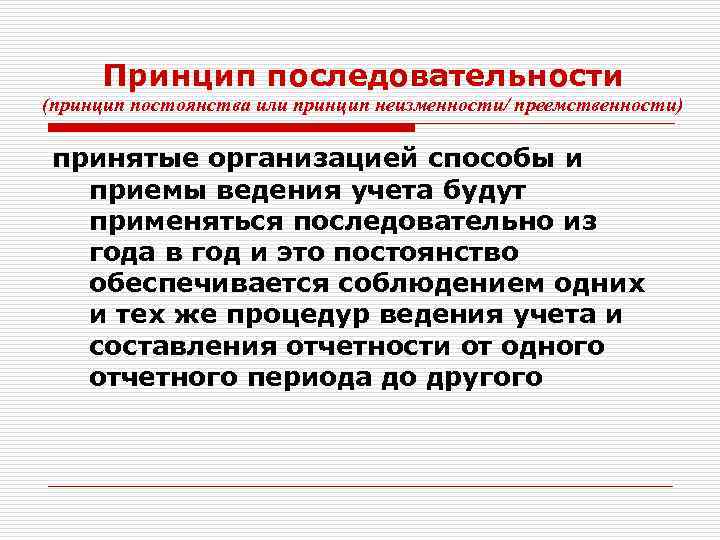 Принцип последовательности
(принцип постоянства или принцип неизменности/ преемственности)

принятые организацией способы и приемы ведения учета будут применяться последовательно из года в год и это постоянство обеспечивается соблюдением одних и тех же процедур ведения учета и составления отчетности от одного отчетного периода до другого